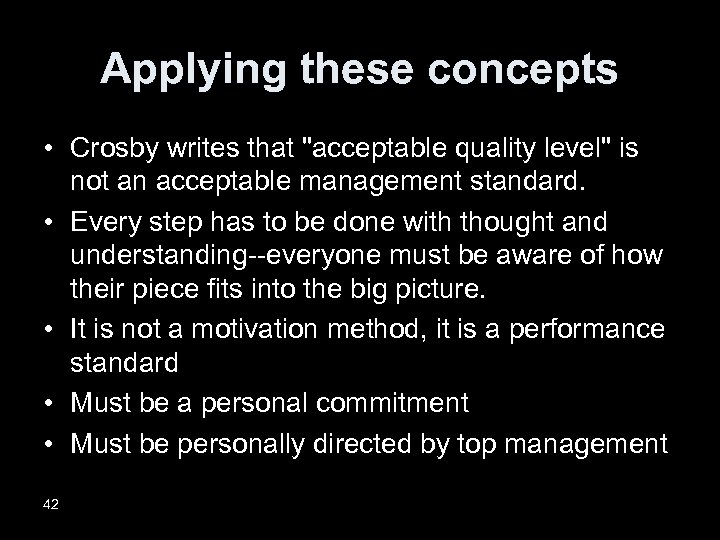 Applying these concepts

• Crosby writes that "acceptable quality level" is not an acceptable management standard.

• Every step has to be done with thought and understanding--everyone must be aware of how their piece fits into the big picture.

• It is not a motivation method, it is a performance standard

• Must be a personal commitment

• Must be personally directed by top management

42